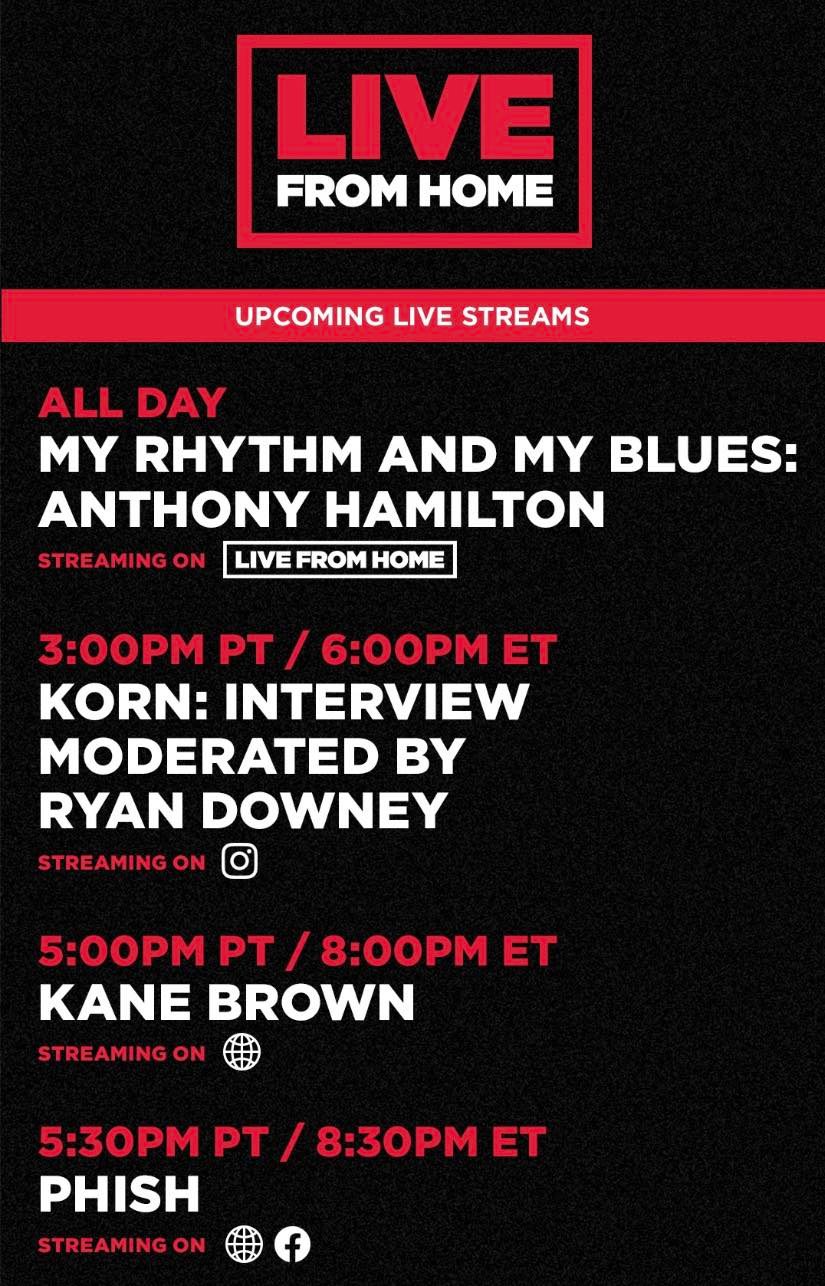 LIVE
FROM HOME

UPCOMING LIVE STREAMS

ALL DAY
MY RHYTHM AND MY BLUES: ANTHONY HAMILTON
STREAMING ON LIVE FROM HOME

3:00PM PT / 6:00PM ET
KORN: INTERVIEW MODERATED BY RYAN DOWNEY
STREAMING ON

5:00PM PT / 8:00PM ET
KANE BROWN
STREAMING ON

5:30PM PT / 8:30PM ET
PHISH
STREAMING ON